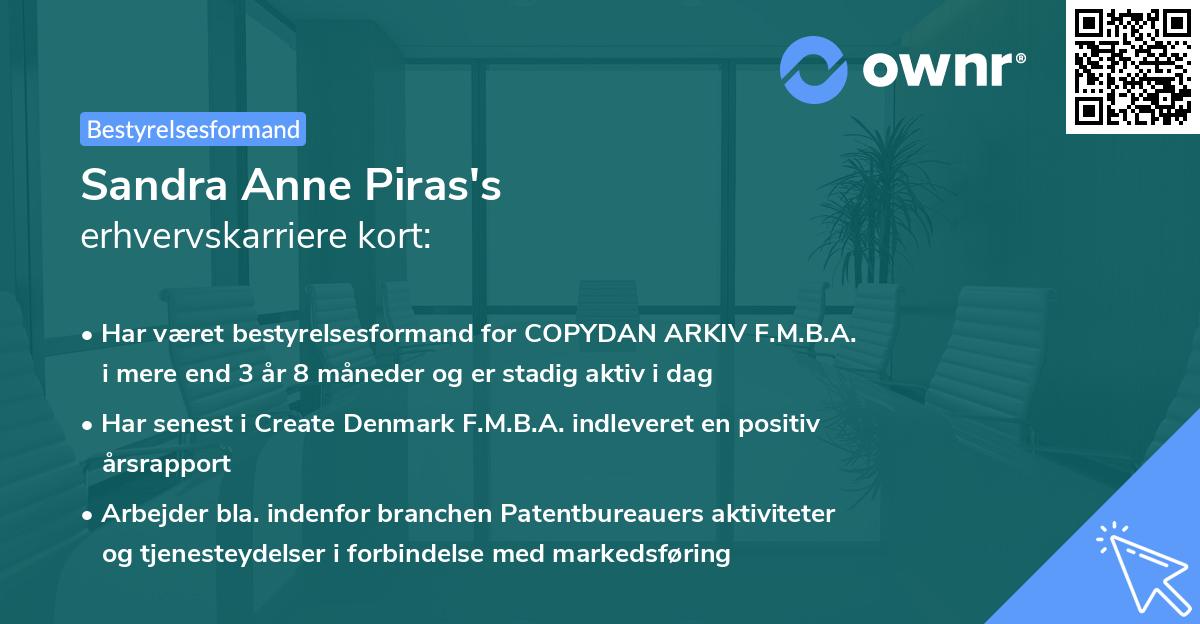 ownr®

Bestyrelsesformand

Sandra Anne Piras's
erhvervskarriere kort:

• Har været bestyrelsesformand for COPYDAN ARKIV F.M.B.A. i mere end 3 år 8 måneder og er stadig aktiv i dag

• Har senest i Create Denmark F.M.B.A. indleveret en positiv årsrapport

• Arbejder bla. indenfor branchen Patentbureauers aktiviteter og tjenesteydelser i forbindelse med markedsføring